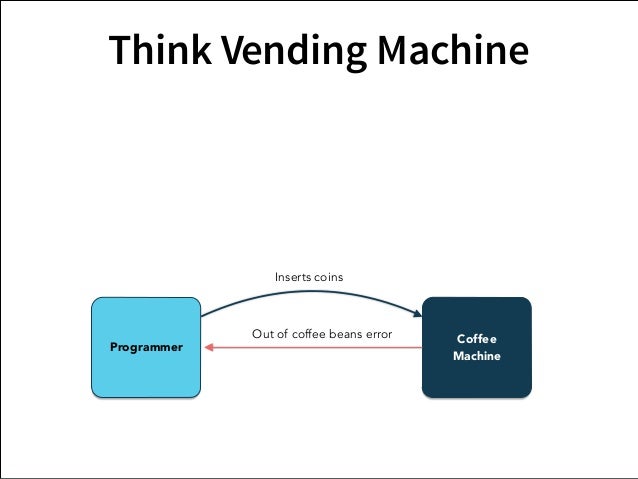 Think Vending Machine

Inserts coins

Programmer

Out of coffee beans error

Coffee Machine